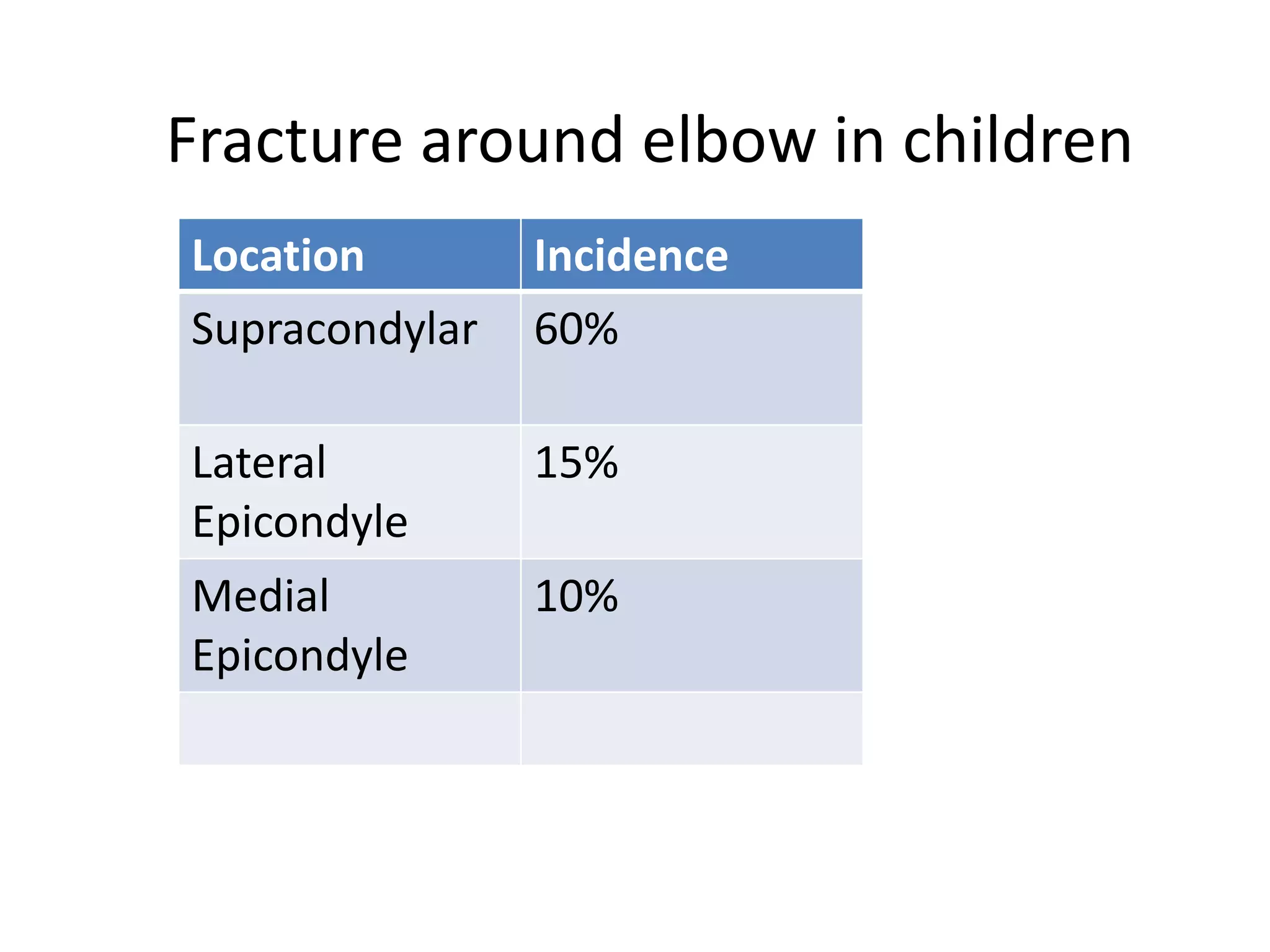 Fracture around elbow in children

| Location | Incidence |
|---|---|
| Supracondylar | 60% |
| Lateral Epicondyle | 15% |
| Medial Epicondyle | 10% |
| | |